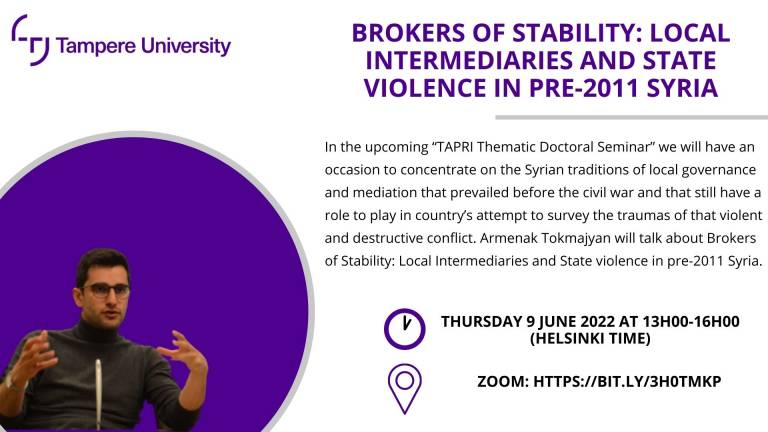 Tampere University

BROKERS OF STABILITY: LOCAL INTERMEDIARIES AND STATE VIOLENCE IN PRE-2011 SYRIA

In the upcoming "TAPRI Thematic Doctoral Seminar" we will have an occasion to concentrate on the Syrian traditions of local governance and mediation that prevailed before the civil war and that still have a role to play in country's attempt to survey the traumas of that violent and destructive conflict. Armenak Tokmajyan will talk about Brokers of Stability: Local Intermediaries and State violence in pre-2011 Syria.

THURSDAY 9 JUNE 2022 AT 13H00-16H00 (HELSINKI TIME)

ZOOM: HTTPS://BIT.LY/3H0TMKP